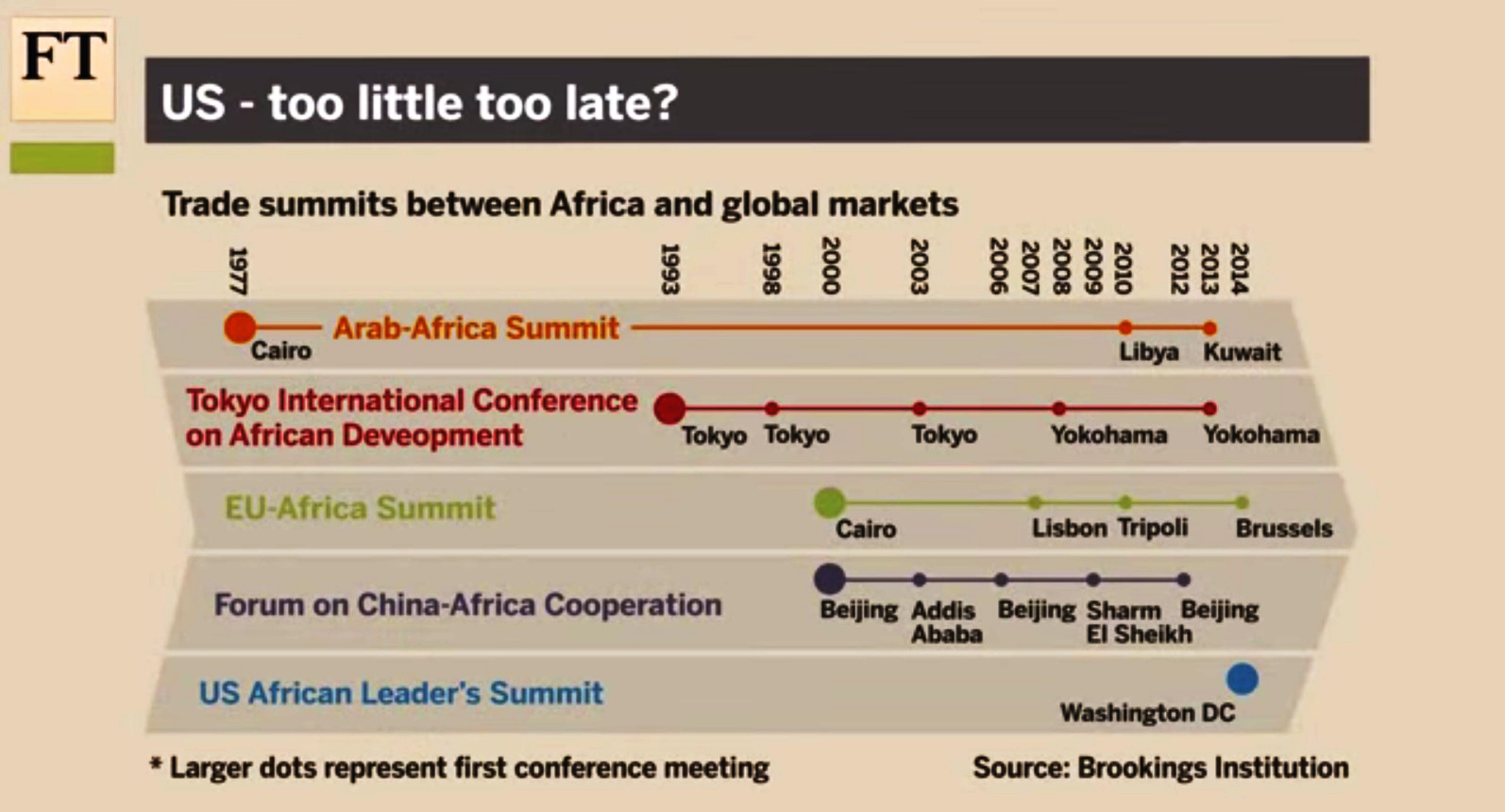 FT

US - too little too late?

Trade summits between Africa and global markets

1977 1993 1998 2000 2003 2006 2007 2008 2009 2010 2012 2013 2014

Arab-Africa Summit
Cairo Libya Kuwait

Tokyo International Conference on African Deveopment
Tokyo Tokyo Tokyo Yokohama Yokohama

EU-Africa Summit
Cairo Lisbon Tripoli Brussels

Forum on China-Africa Cooperation
Beijing Addis Ababa Beijing Sharm El Sheikh Beijing

US African Leader's Summit
Washington DC

* Larger dots represent first conference meeting

Source: Brookings Institution